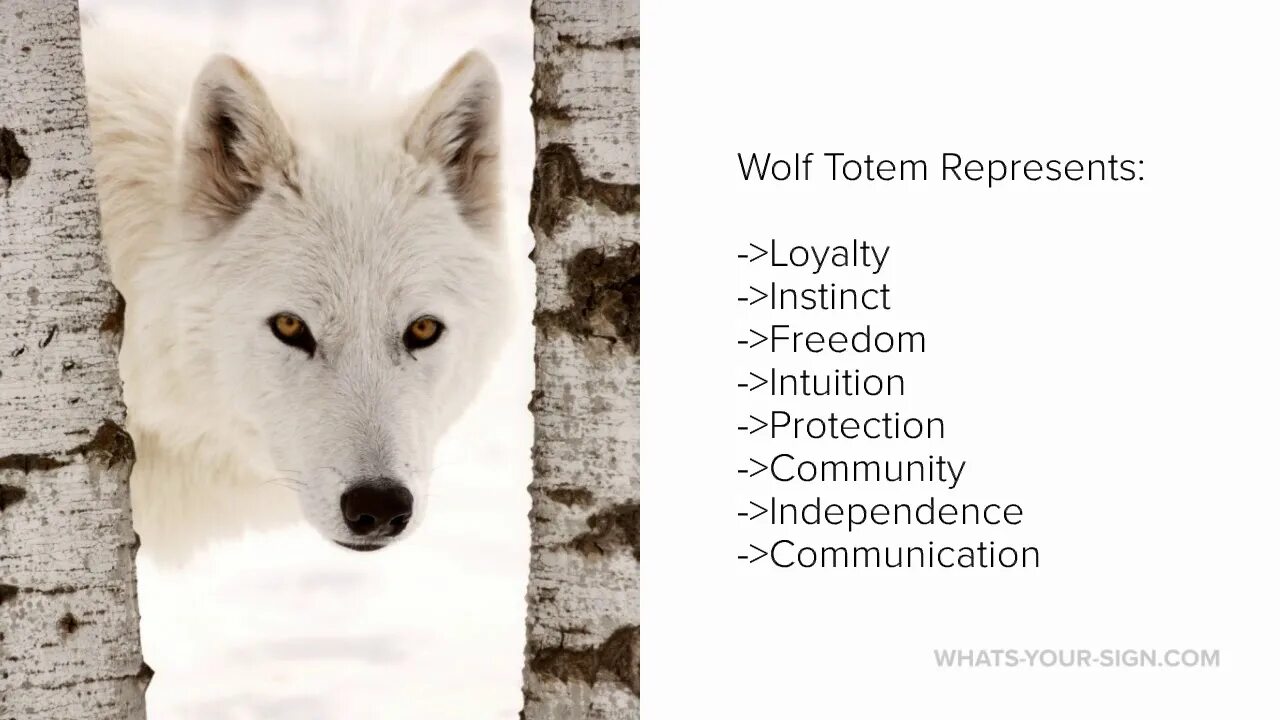 Wolf Totem Represents:

->Loyalty
->Instinct
->Freedom
->Intuition
->Protection
->Community
->Independence
->Communication

WHATS-YOUR-SIGN.COM